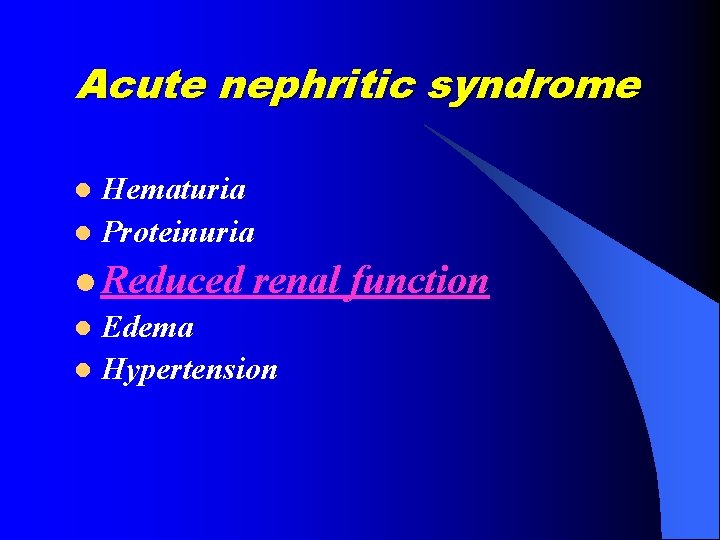 Acute nephritic syndrome

- Hematuria
- Proteinuria
- Reduced renal function
- Edema
- Hypertension